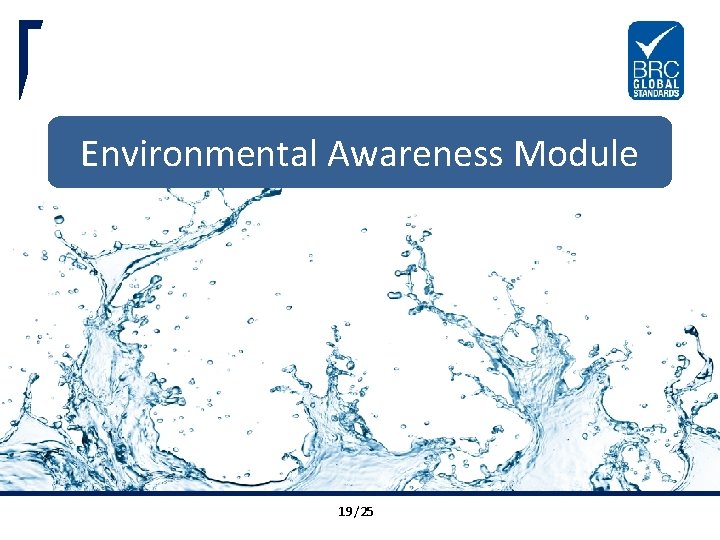 BRC GLOBAL STANDARDS

Environmental Awareness Module

19/25